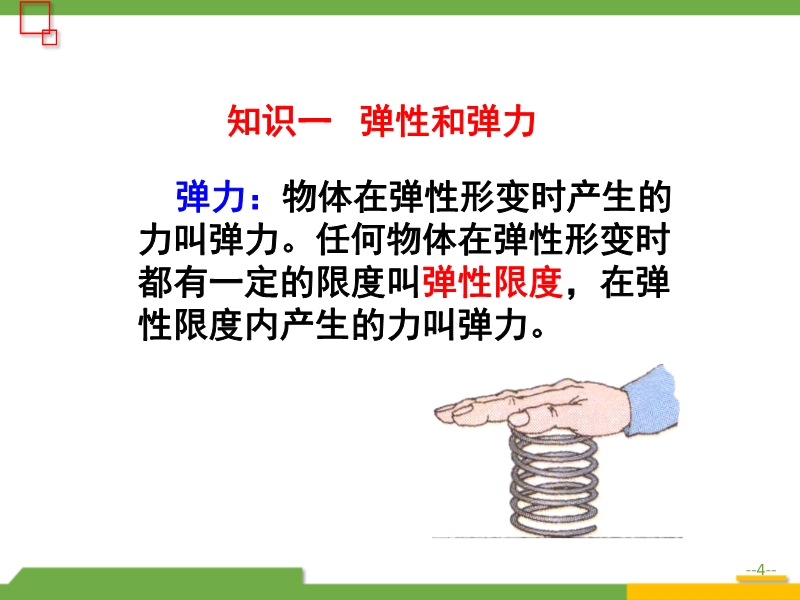 知识一　弹性和弹力

弹力：物体在弹性形变时产生的力叫弹力。任何物体在弹性形变时都有一定的限度叫弹性限度，在弹性限度内产生的力叫弹力。

--4--